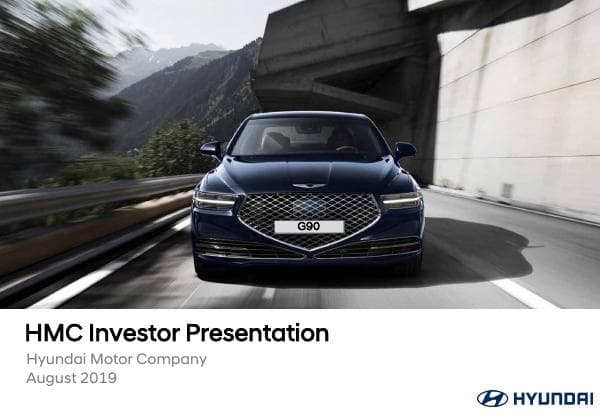 G90

HMC Investor Presentation

Hyundai Motor Company
August 2019

HYUNDAI